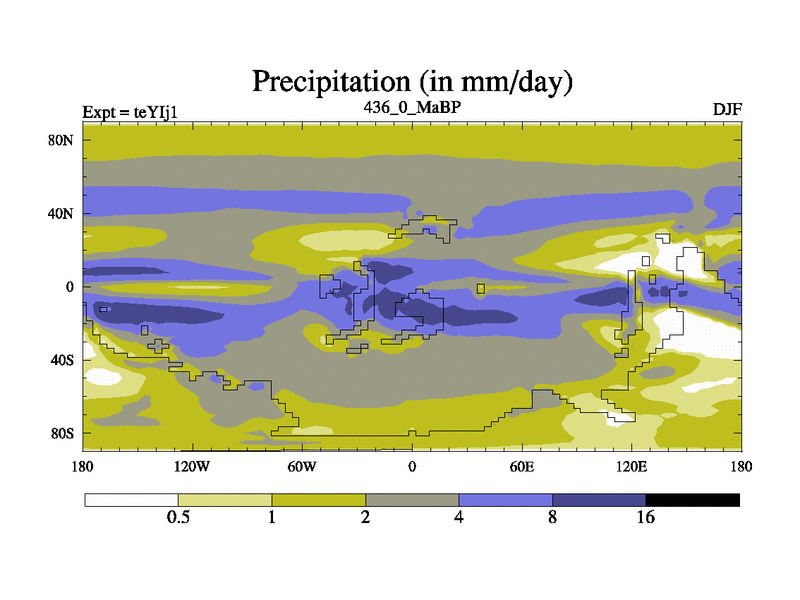 Precipitation (in mm/day)
Expt = teYIj1
436_0_MaBP
DJF

80N
40N
0
40S
80S

180
120W
60W
0
60E
120E
180

0.5
1
2
4
8
16